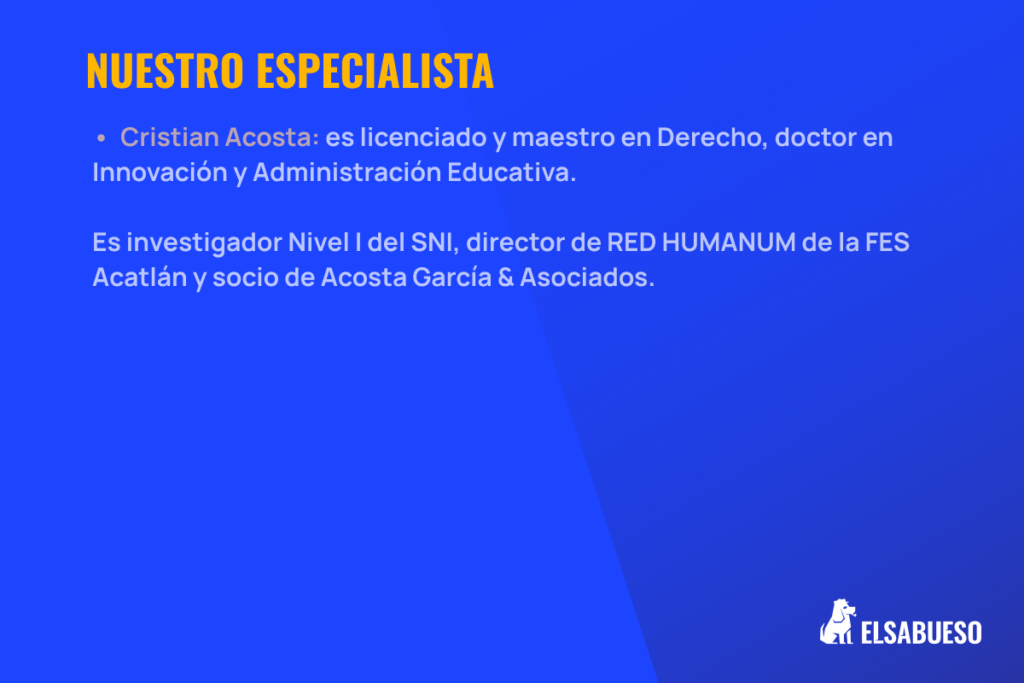 NUESTRO ESPECIALISTA

• Cristian Acosta: es licenciado y maestro en Derecho, doctor en Innovación y Administración Educativa.

Es investigador Nivel I del SNI, director de RED HUMANUM de la FES Acatlán y socio de Acosta García & Asociados.

ELSABUESO